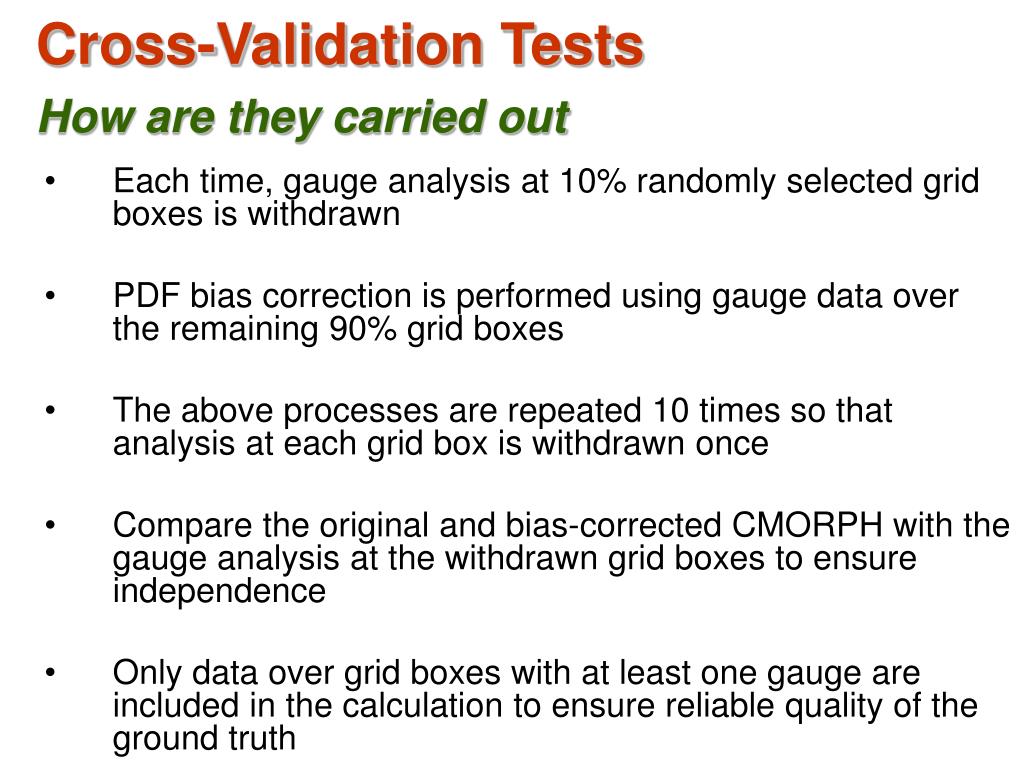 Cross-Validation Tests

How are they carried out

• Each time, gauge analysis at 10% randomly selected grid boxes is withdrawn

• PDF bias correction is performed using gauge data over the remaining 90% grid boxes

• The above processes are repeated 10 times so that analysis at each grid box is withdrawn once

• Compare the original and bias-corrected CMORPH with the gauge analysis at the withdrawn grid boxes to ensure independence

• Only data over grid boxes with at least one gauge are included in the calculation to ensure reliable quality of the ground truth